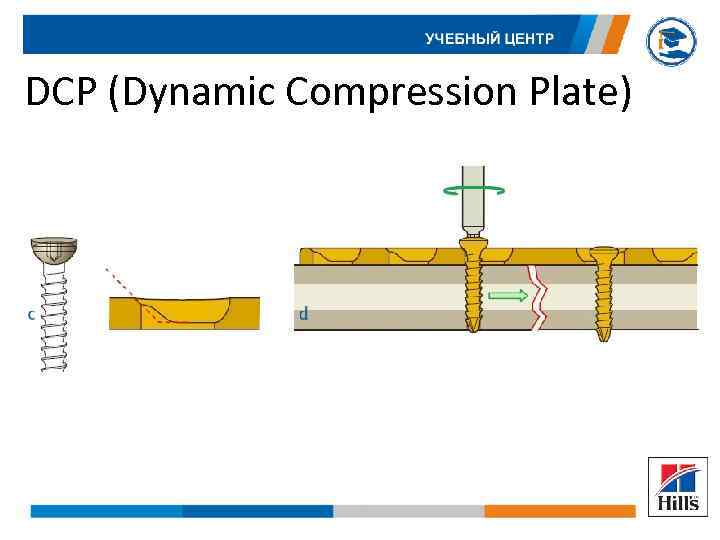 УЧЕБНЫЙ ЦЕНТР

DCP (Dynamic Compression Plate)

c

d

Hill's